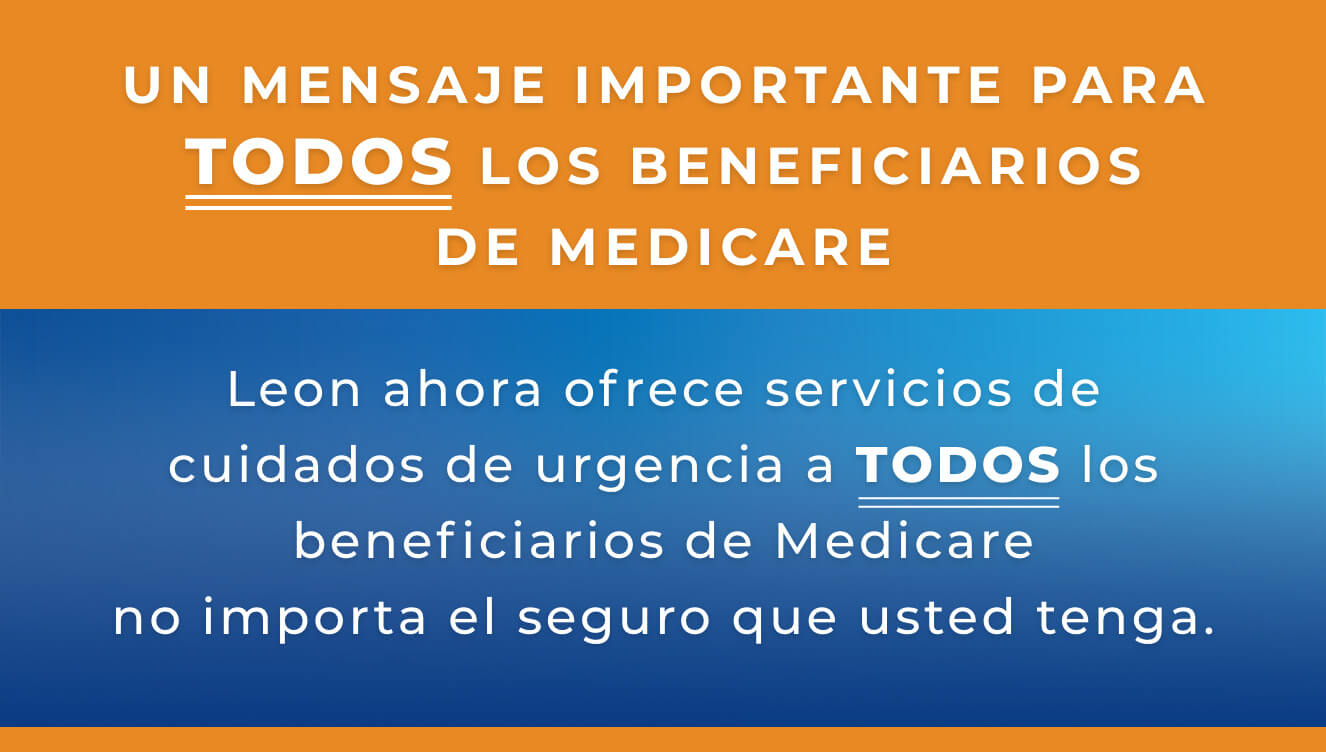 UN MENSAJE IMPORTANTE PARA TODOS LOS BENEFICIARIOS DE MEDICARE

Leon ahora ofrece servicios de cuidados de urgencia a TODOS los beneficiarios de Medicare no importa el seguro que usted tenga.